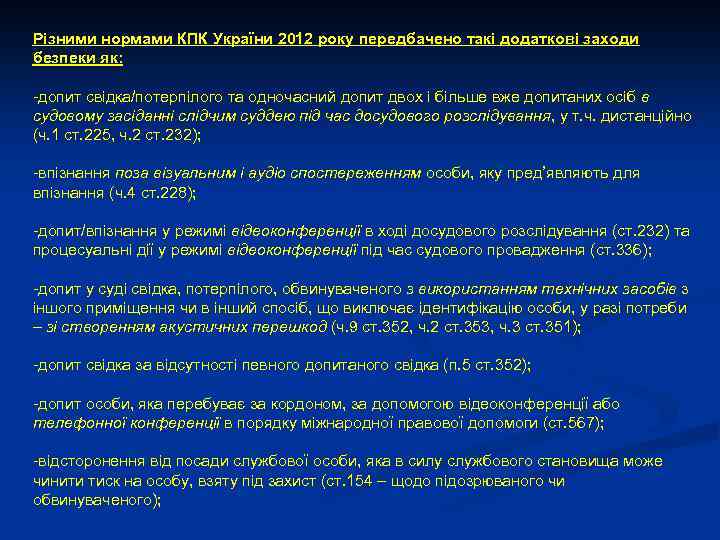 Різними нормами КПК України 2012 року передбачено такі додаткові заходи безпеки як:

-допит свідка/потерпілого та одночасний допит двох і більше вже допитаних осіб в судовому засіданні слідчим суддею під час досудового розслідування, у т.ч. дистанційно (ч.1 ст.225, ч.2 ст.232);

-впізнання поза візуальним і аудіо спостереженням особи, яку пред'являють для впізнання (ч.4 ст.228);

-допит/впізнання у режимі відеоконференції в ході досудового розслідування (ст.232) та процесуальні дії у режимі відеоконференції під час судового провадження (ст.336);

-допит у суді свідка, потерпілого, обвинуваченого з використанням технічних засобів з іншого приміщення чи в інший спосіб, що виключає ідентифікацію особи, у разі потреби – зі створенням акустичних перешкод (ч.9 ст.352, ч.2 ст.353, ч.3 ст.351);

-допит свідка за відсутності певного допитаного свідка (п.5 ст.352);

-допит особи, яка перебуває за кордоном, за допомогою відеоконференції або телефонної конференції в порядку міжнародної правової допомоги (ст.567);

-відсторонення від посади службової особи, яка в силу службового становища може чинити тиск на особу, взяту під захист (ст.154 – щодо підозрюваного чи обвинуваченого);